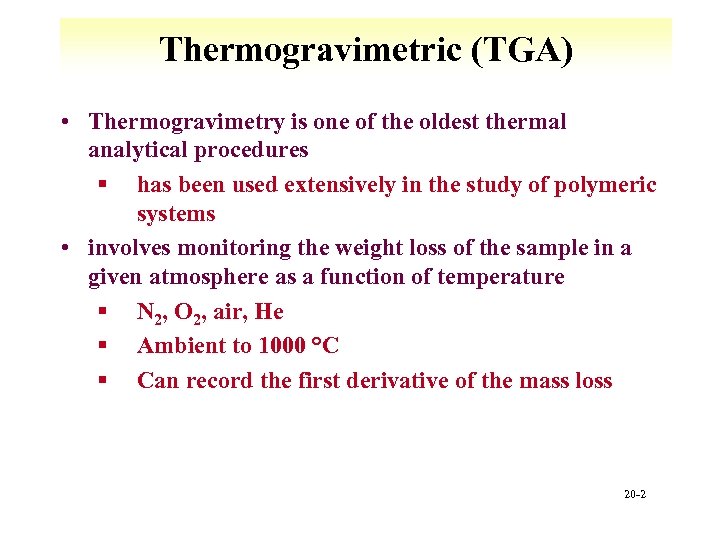 Thermogravimetric (TGA)

• Thermogravimetry is one of the oldest thermal analytical procedures

▪ has been used extensively in the study of polymeric systems

• involves monitoring the weight loss of the sample in a given atmosphere as a function of temperature

▪ $N_2$, $O_2$, air, He

▪ Ambient to 1000 °C

▪ Can record the first derivative of the mass loss

20-2